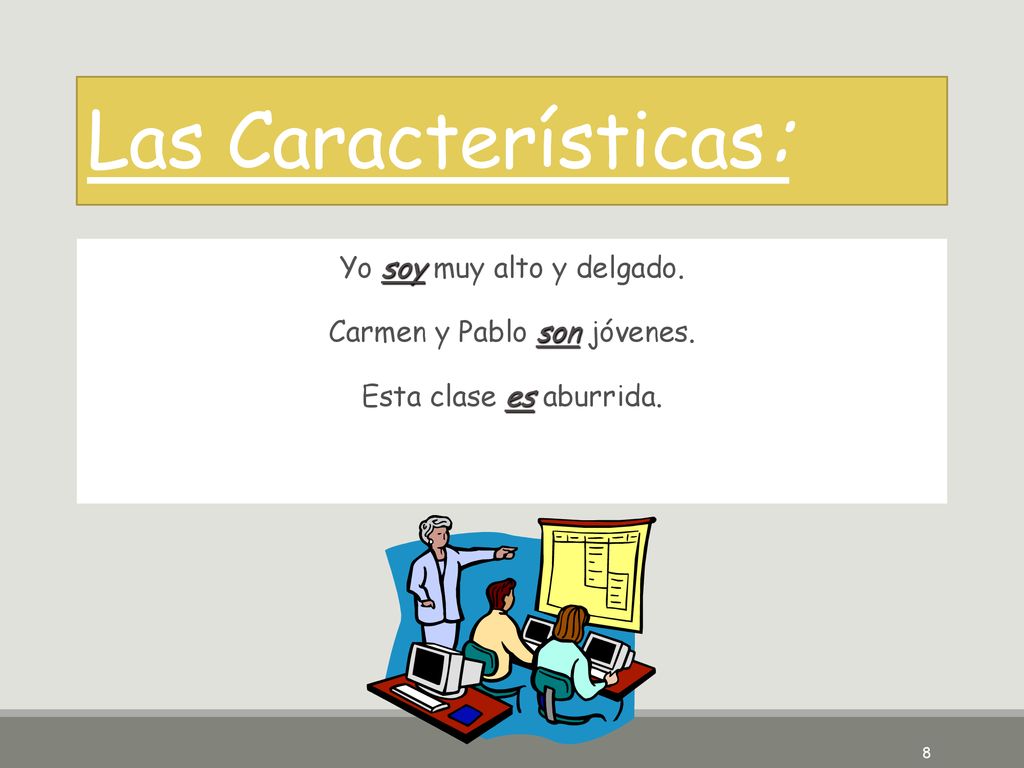 Las Características:

Yo soy muy alto y delgado.

Carmen y Pablo son jóvenes.

Esta clase es aburrida.

8